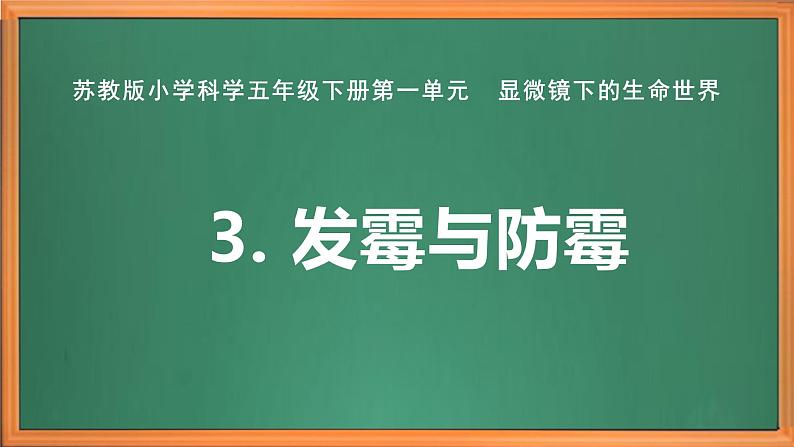 苏教版小学科学五年级下册第一单元　显微镜下的生命世界

3. 发霉与防霉